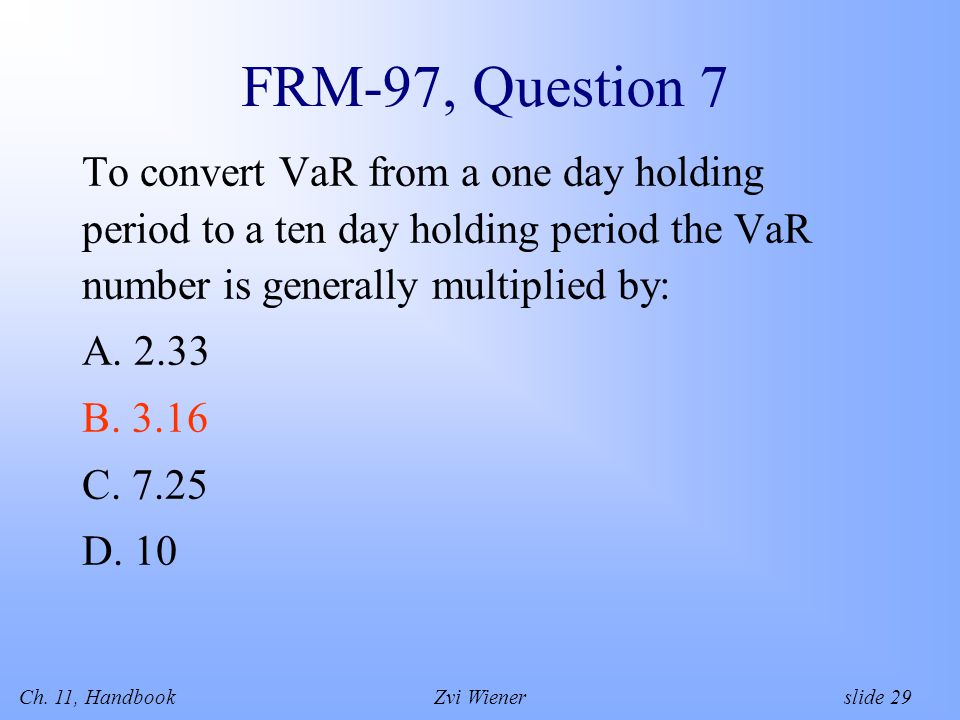 FRM-97, Question 7

To convert VaR from a one day holding period to a ten day holding period the VaR number is generally multiplied by:

A. 2.33

B. 3.16

C. 7.25

D. 10

Ch. 11, Handbook Zvi Wiener slide 29